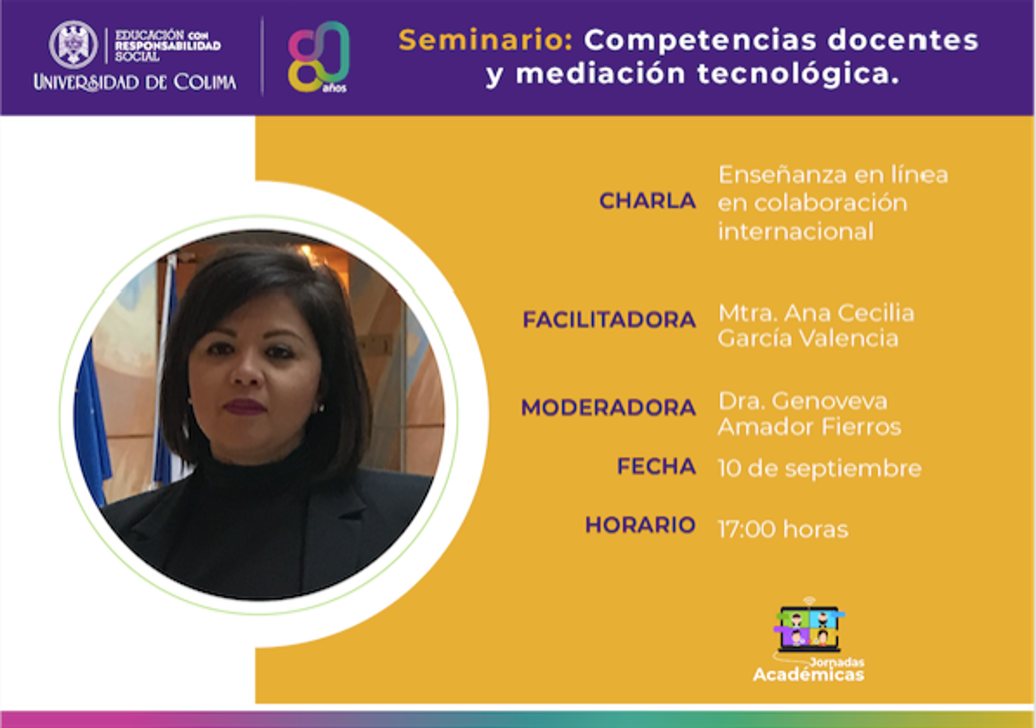 EDUCACIÓN CON RESPONSABILIDAD SOCIAL
UNIVERSIDAD DE COLIMA

80 años

Seminario: Competencias docentes y mediación tecnológica.

CHARLA
Enseñanza en línea en colaboración internacional

FACILITADORA
Mtra. Ana Cecilia García Valencia

MODERADORA
Dra. Genoveva Amador Fierros

FECHA
10 de septiembre

HORARIO
17:00 horas

Jornadas Académicas